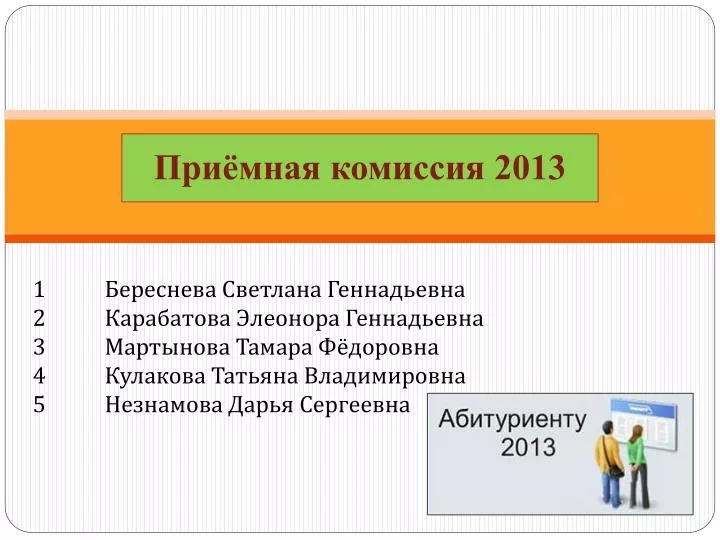 Приёмная комиссия 2013

1 Береснева Светлана Геннадьевна
2 Карабатова Элеонора Геннадьевна
3 Мартынова Тамара Фёдоровна
4 Кулакова Татьяна Владимировна
5 Незнамова Дарья Сергеевна

Абитуриенту 2013